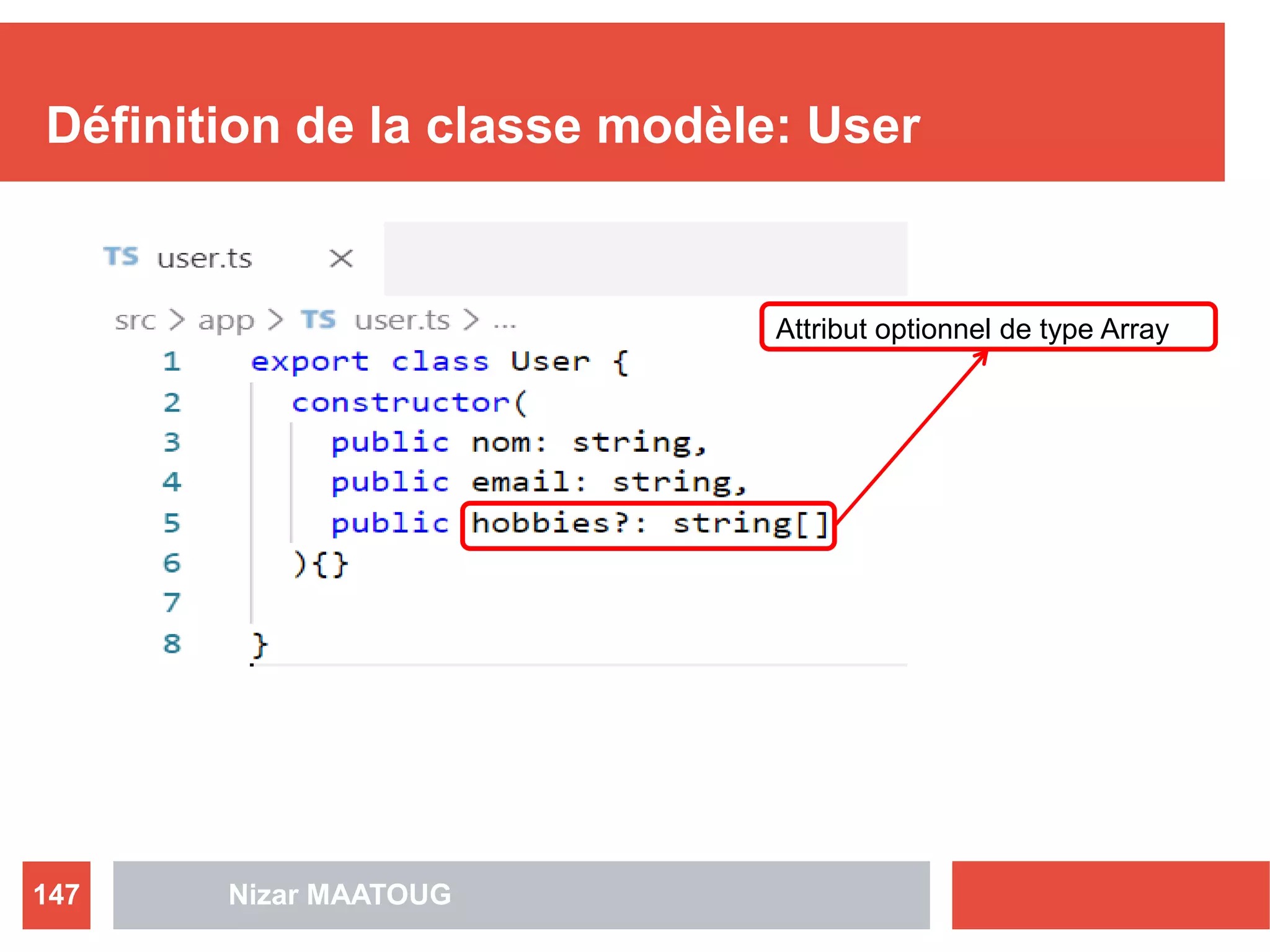 Définition de la classe modèle: User

TS user.ts ×

src > app > TS user.ts > ...

Attribut optionnel de type Array

1 export class User {
2   constructor(
3     public nom: string,
4     public email: string,
5     public hobbies?: string[]
6   ){}
7
8 }

147

Nizar MAATOUG